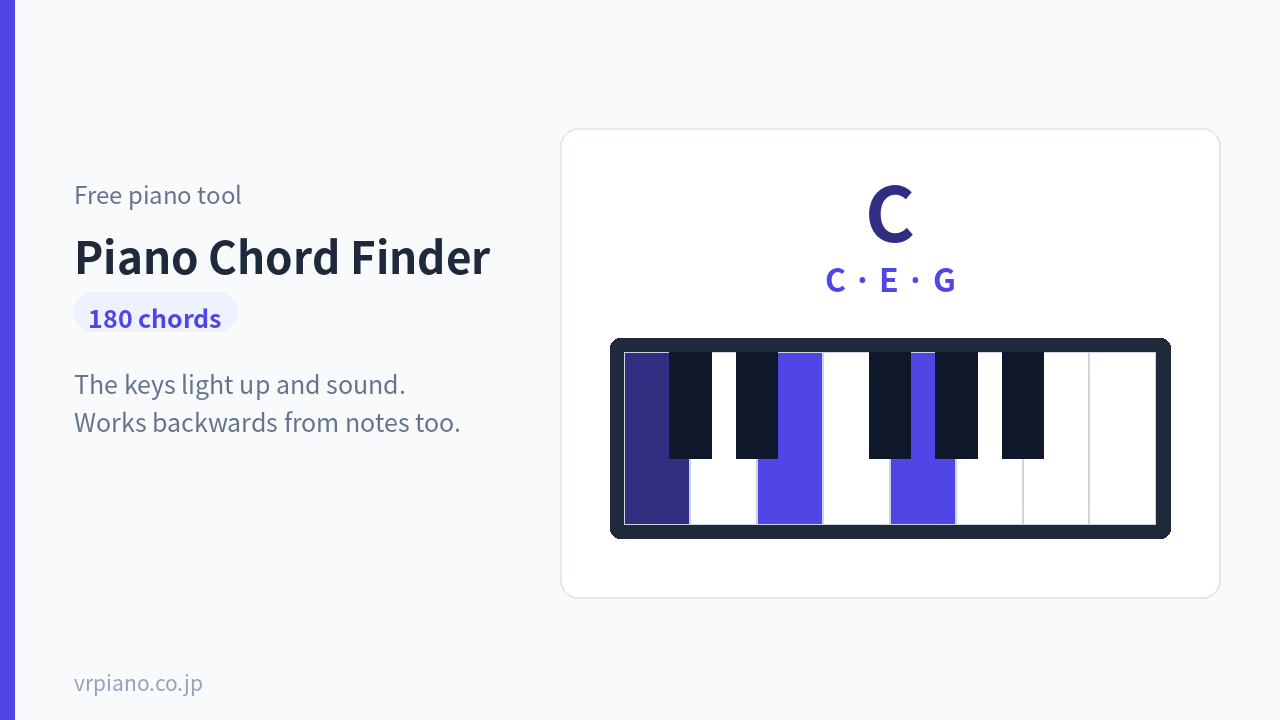 Free piano tool

Piano Chord Finder

180 chords

The keys light up and sound.
Works backwards from notes too.

C

C · E · G

vrpiano.co.jp